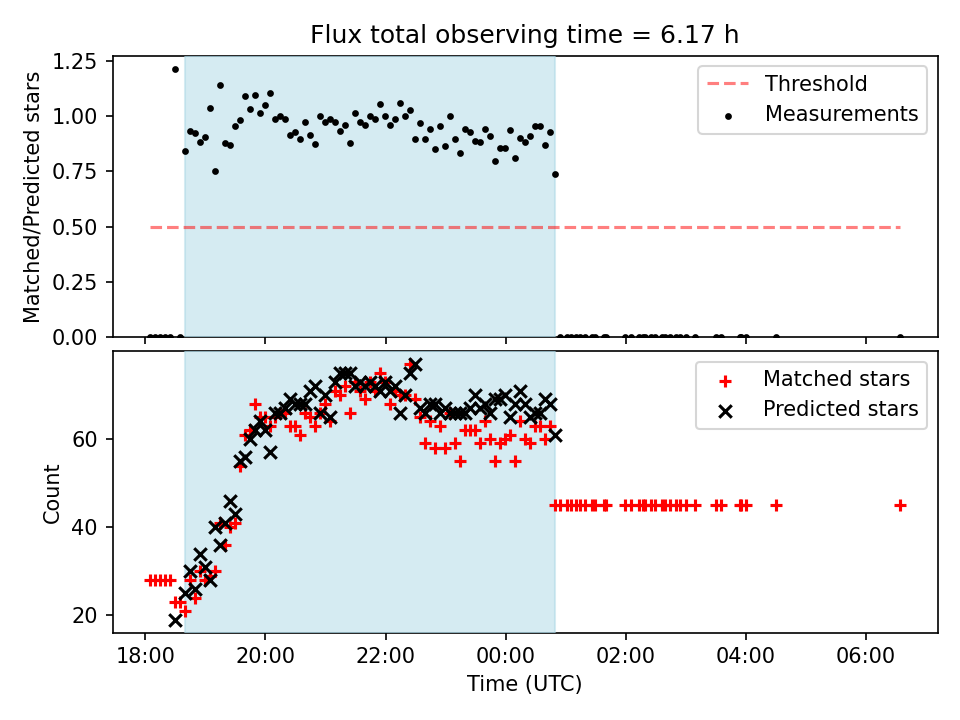 Flux total observing time = 6.17 h

Matched/Predicted stars

1.25
1.00
0.75
0.50
0.25
0.00

Threshold
Measurements

Count

60
40
20

Matched stars
Predicted stars

18:00
20:00
22:00
00:00
02:00
04:00
06:00

Time (UTC)